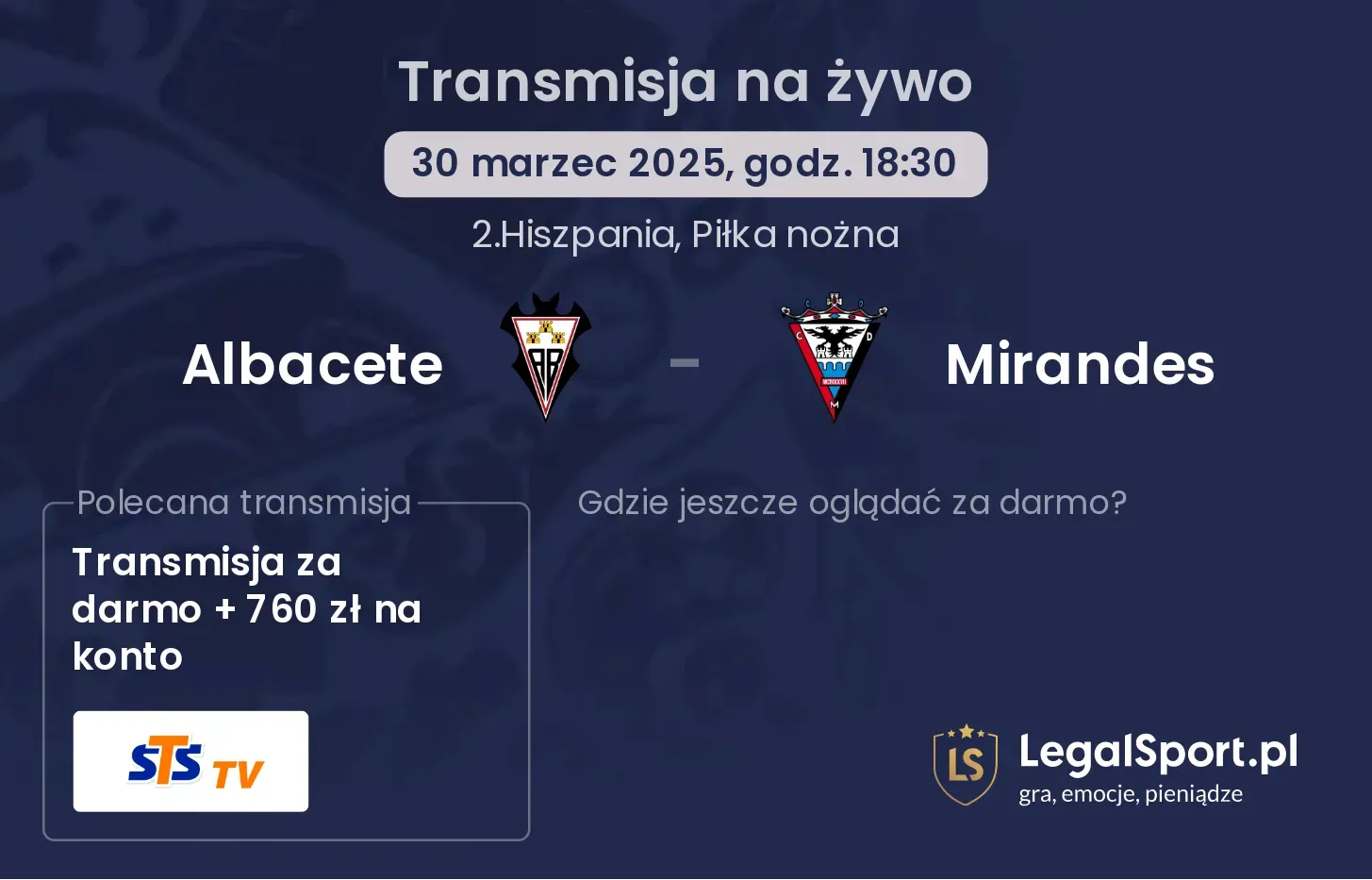 Transmisja na żywo

30 marzec 2025, godz. 18:30

2.Hiszpania, Piłka nożna

Albacete - Mirandes

Polecana transmisja

Transmisja za darmo + 760 zł na konto

STS TV

Gdzie jeszcze oglądać za darmo?

LS LegalSport.pl
gra, emocje, pieniądze